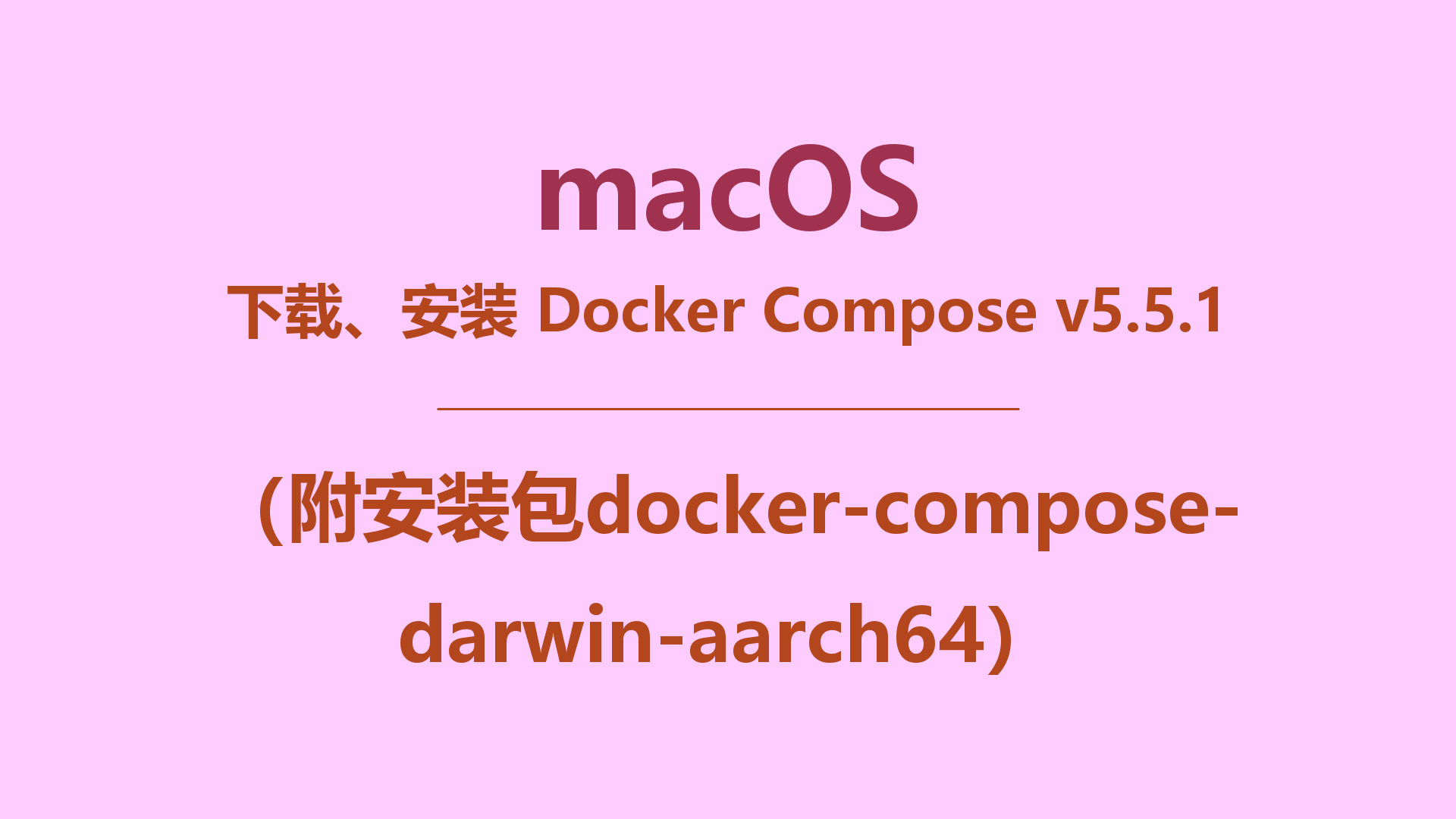 macOS

下载、安装 Docker Compose v5.5.1

（附安装包docker-compose-darwin-aarch64）